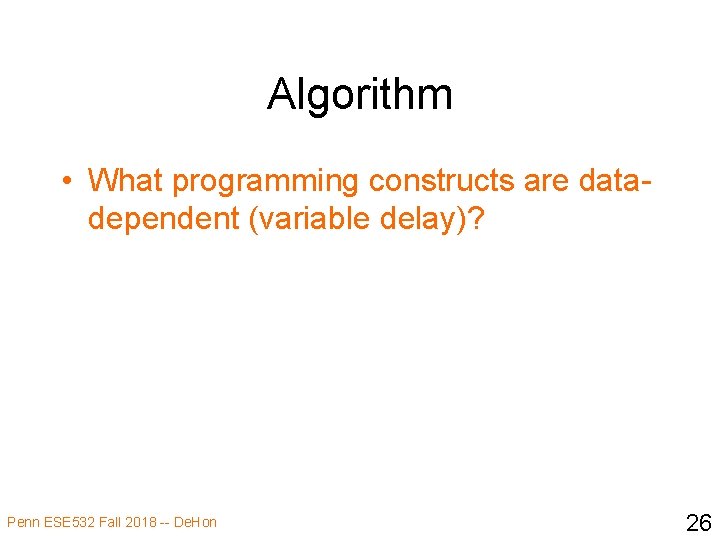 Algorithm

• What programming constructs are data-dependent (variable delay)?

Penn ESE532 Fall 2018 -- DeHon

26